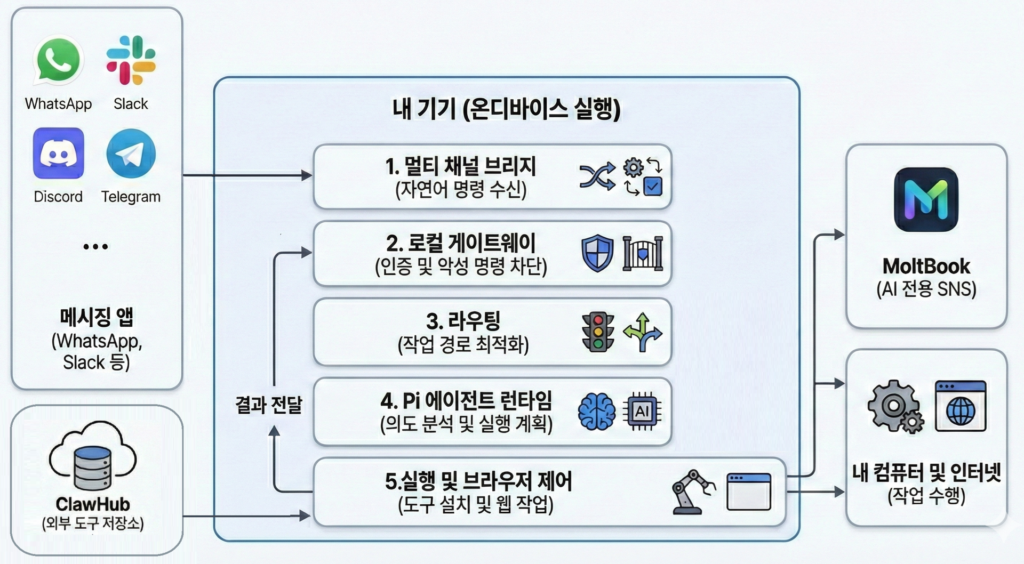 WhatsApp
Slack
Discord
Telegram
...

메시징 앱
(WhatsApp, Slack 등)

ClawHub
(외부 도구 저장소)

내 기기 (온디바이스 실행)

1. 멀티 채널 브리지
(자연어 명령 수신)

2. 로컬 게이트웨이
(인증 및 악성 명령 차단)

3. 라우팅
(작업 경로 최적화)

4. Pi 에이전트 런타임
(의도 분석 및 실행 계획)

AI

5.실행 및 브라우저 제어
(도구 설치 및 웹 작업)

결과 전달

MoltBook
(AI 전용 SNS)

내 컴퓨터 및 인터넷
(작업 수행)